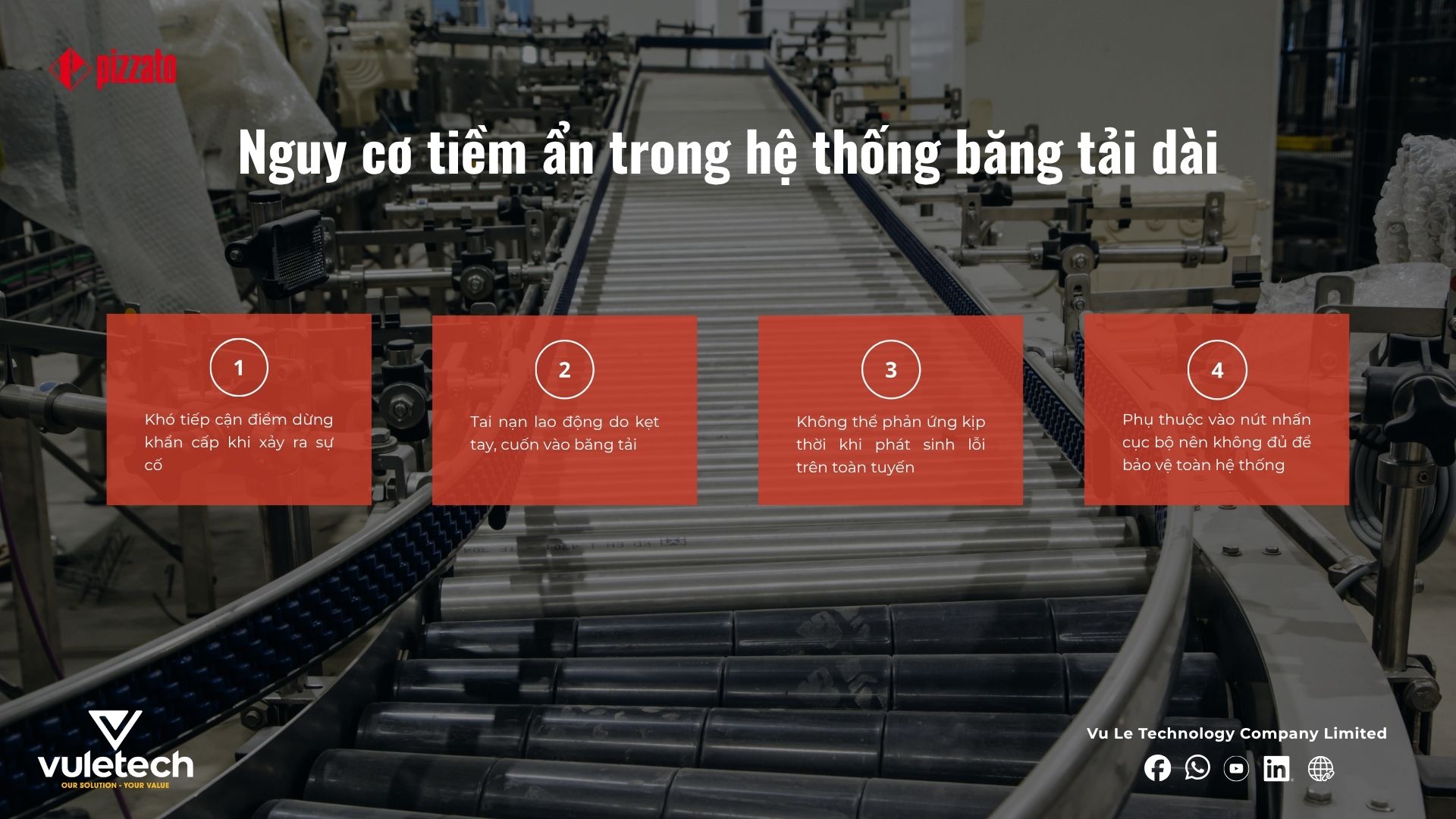 pizzato

Nguy cơ tiềm ẩn trong hệ thống băng tải dài

1

Khó tiếp cận điểm dừng khẩn cấp khi xảy ra sự cố

2

Tai nạn lao động do kẹt tay, cuốn vào băng tải

3

Không thể phản ứng kịp thời khi phát sinh lỗi trên toàn tuyến

4

Phụ thuộc vào nút nhấn cục bộ nên không đủ để bảo vệ toàn hệ thống

vuletech
OUR SOLUTION - YOUR VALUE

Vu Le Technology Company Limited